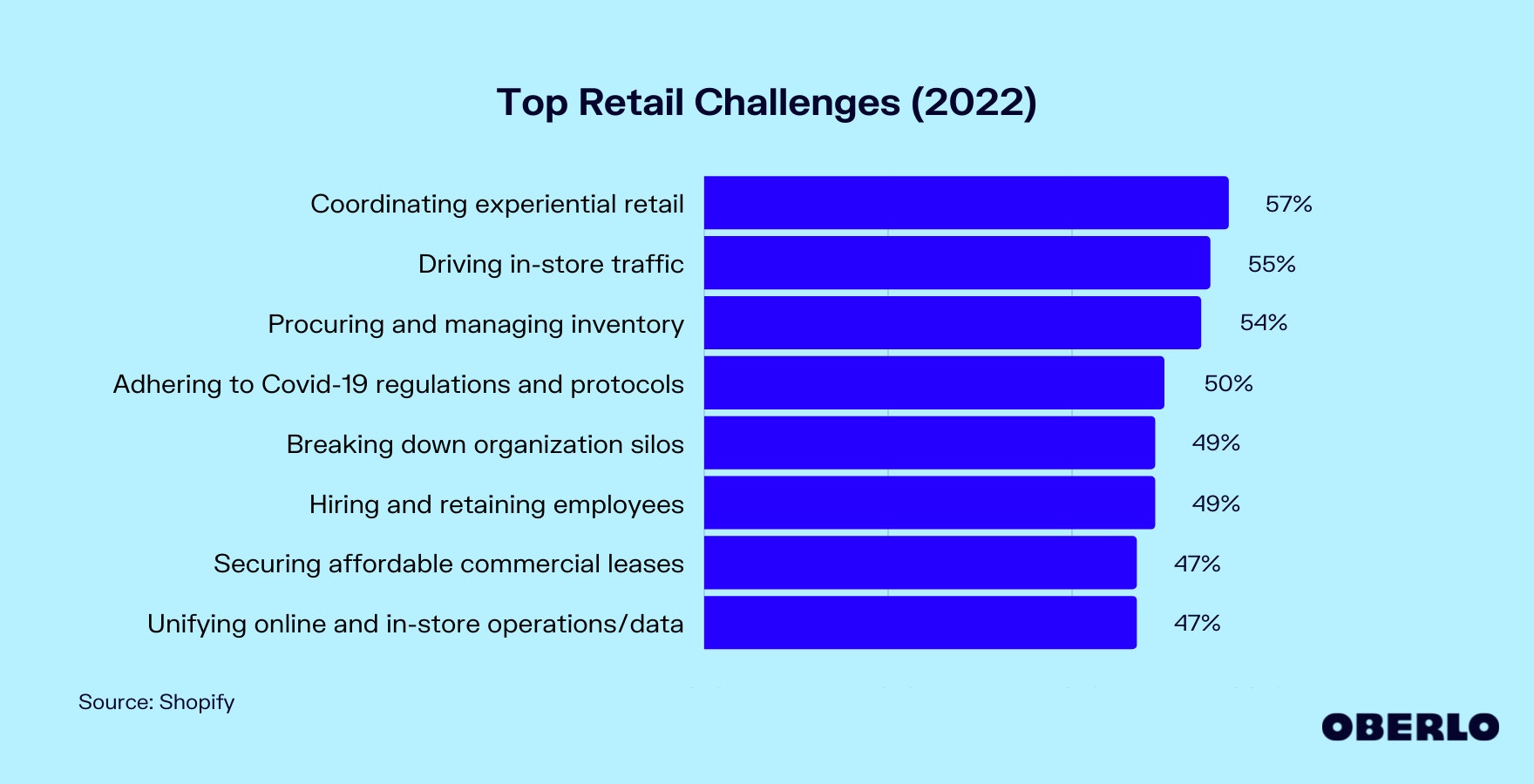 Top Retail Challenges (2022)

Coordinating experiential retail 57%
Driving in-store traffic 55%
Procuring and managing inventory 54%
Adhering to Covid-19 regulations and protocols 50%
Breaking down organization silos 49%
Hiring and retaining employees 49%
Securing affordable commercial leases 47%
Unifying online and in-store operations/data 47%

Source: Shopify

OBERLO